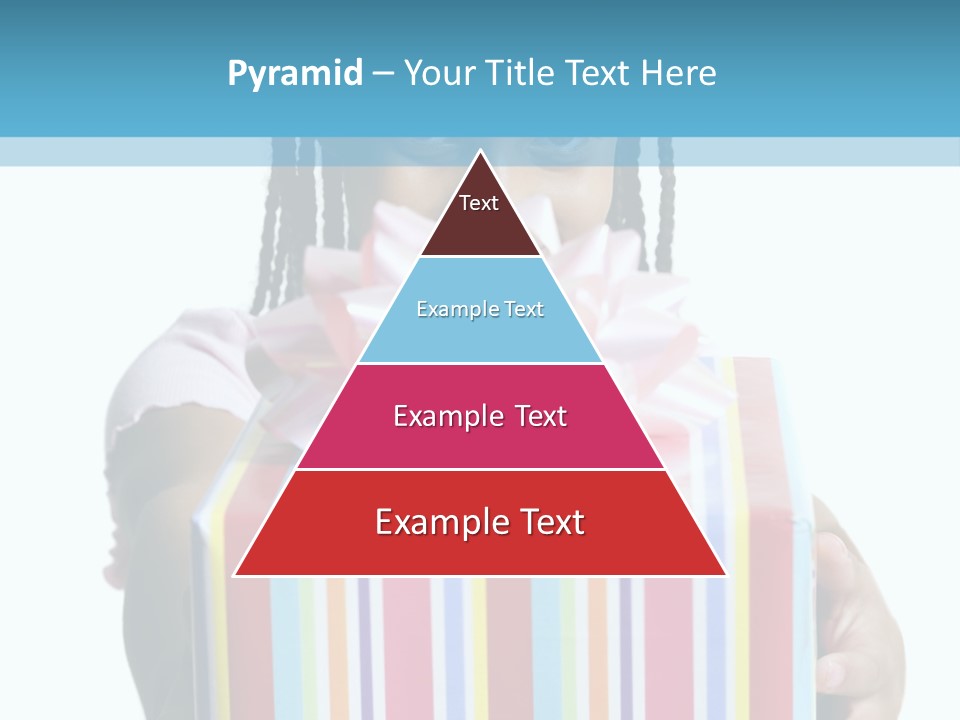 Pyramid – Your Title Text Here

Text

Example Text

Example Text

Example Text